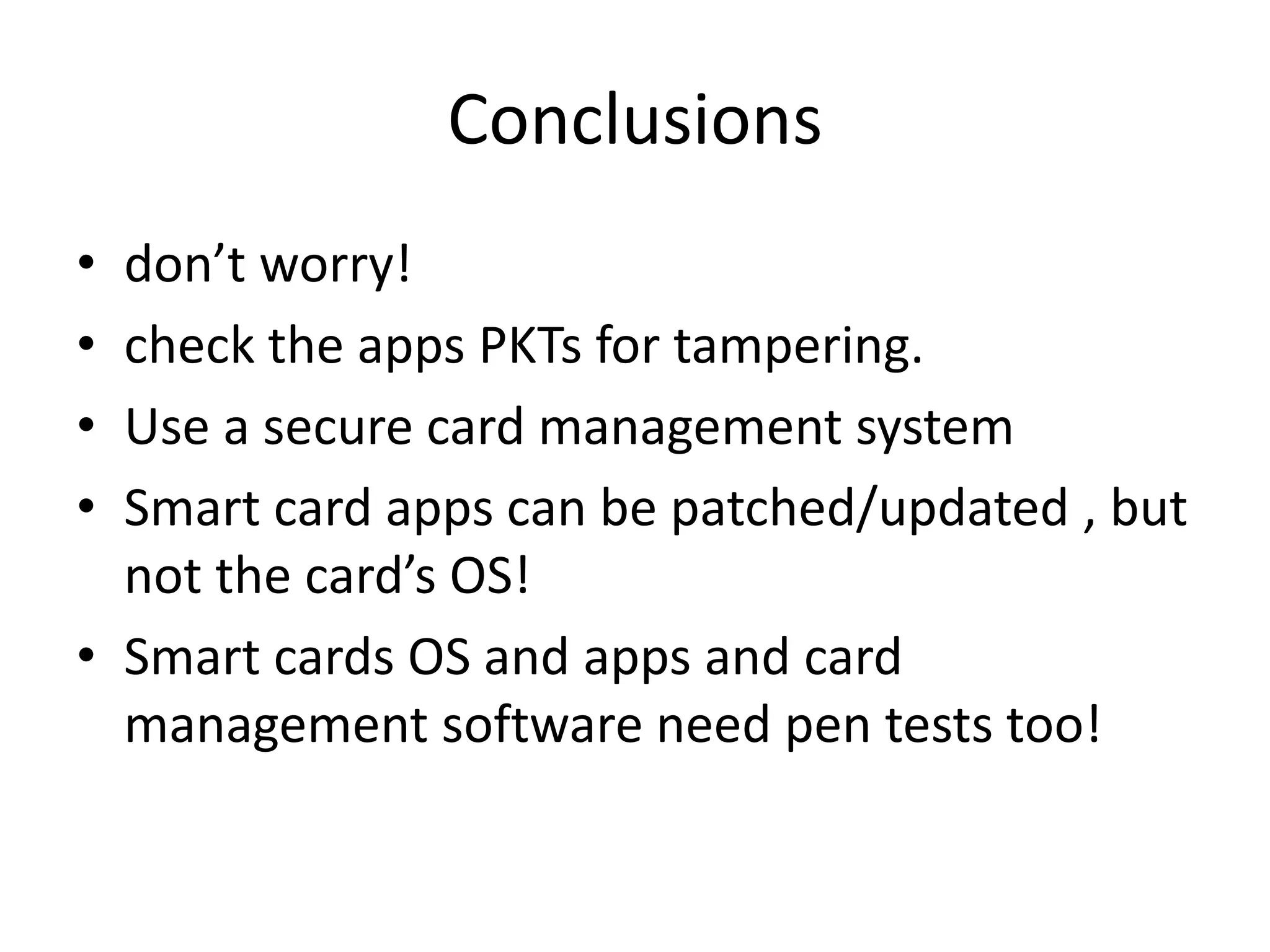 Conclusions

• don’t worry!
• check the apps PKTs for tampering.
• Use a secure card management system
• Smart card apps can be patched/updated , but not the card’s OS!
• Smart cards OS and apps and card management software need pen tests too!